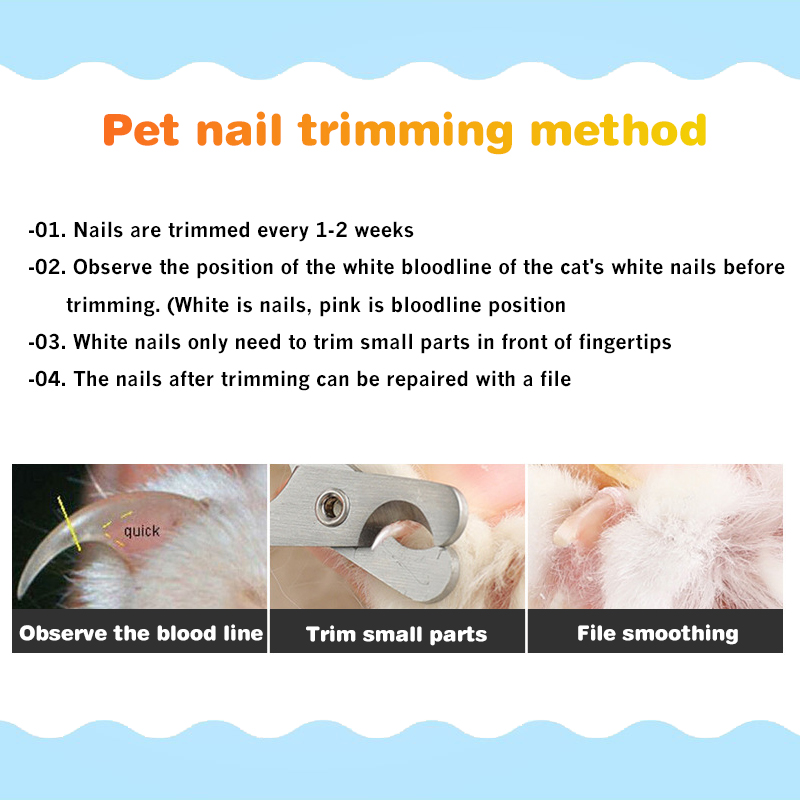 Pet nail trimming method

-01. Nails are trimmed every 1-2 weeks

-02. Observe the position of the white bloodline of the cat's white nails before trimming. (White is nails, pink is bloodline position

-03. White nails only need to trim small parts in front of fingertips

-04. The nails after trimming can be repaired with a file

quick

Observe the blood line

Trim small parts

File smoothing